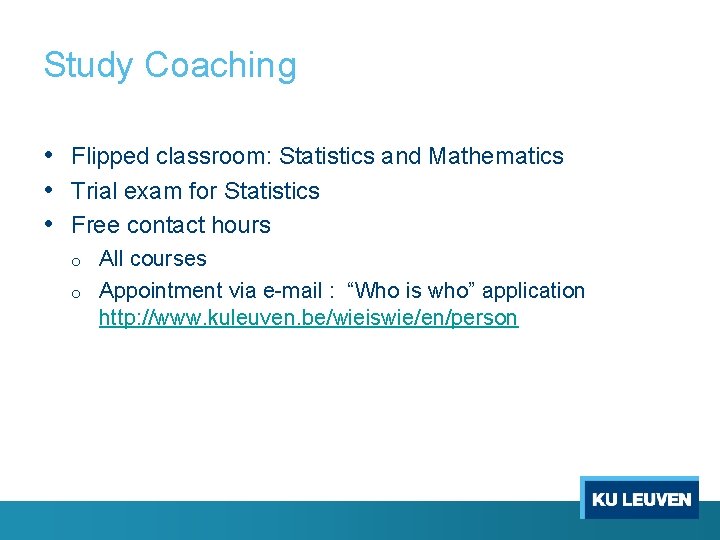 Study Coaching

• Flipped classroom: Statistics and Mathematics
• Trial exam for Statistics
• Free contact hours
  o All courses
  o Appointment via e-mail : “Who is who” application http://www.kuleuven.be/wieiswie/en/person

KU LEUVEN